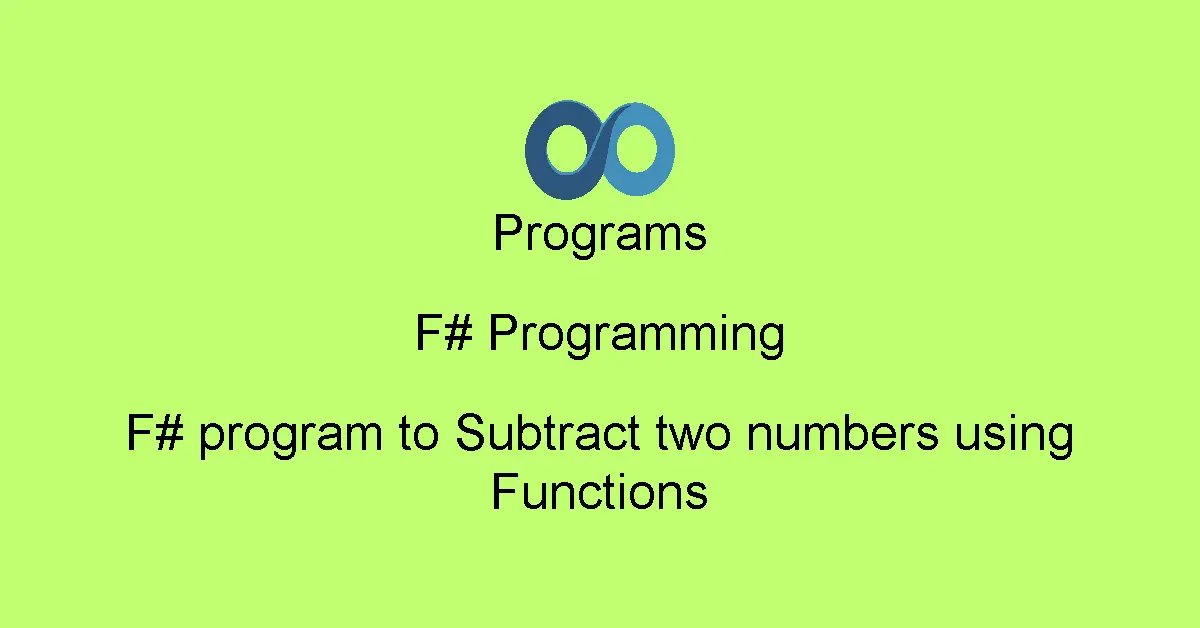 Programs

F# Programming

F# program to Subtract two numbers using Functions